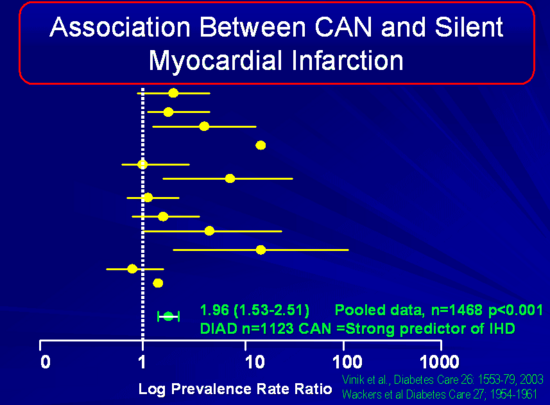 Association Between CAN and Silent Myocardial Infarction

1.96 (1.53-2.51)     Pooled data, n=1468 p<0.001

DIAD n=1123 CAN =Strong predictor of IHD

0     1     10     100     1000

Log Prevalence Rate Ratio

Vinik et al., Diabetes Care 26: 1553-79, 2003
Wackers et al Diabetes Care 27; 1954-1961